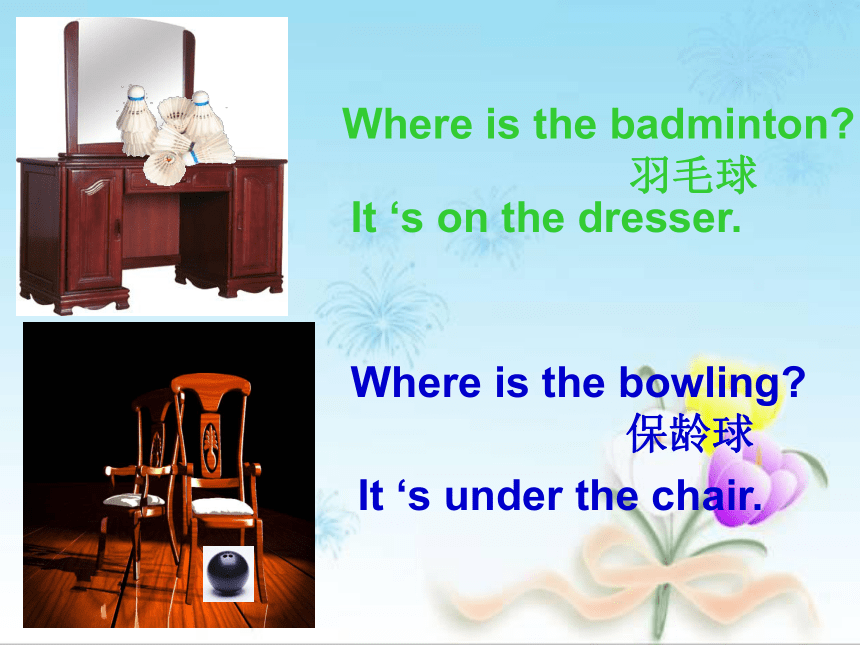 Where is the badminton?
羽毛球
It ‘s on the dresser.

Where is the bowling?
保龄球
It ‘s under the chair.